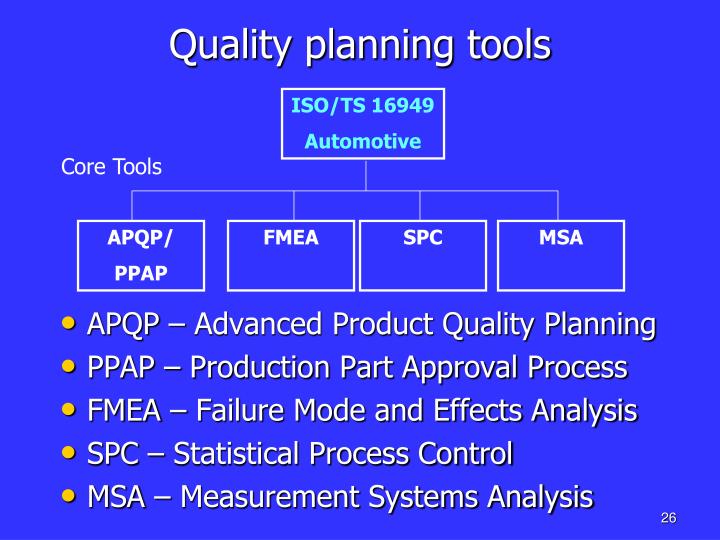 Quality planning tools

ISO/TS 16949
Automotive

Core Tools

APQP/
PPAP

FMEA

SPC

MSA

• APQP – Advanced Product Quality Planning
• PPAP – Production Part Approval Process
• FMEA – Failure Mode and Effects Analysis
• SPC – Statistical Process Control
• MSA – Measurement Systems Analysis

26